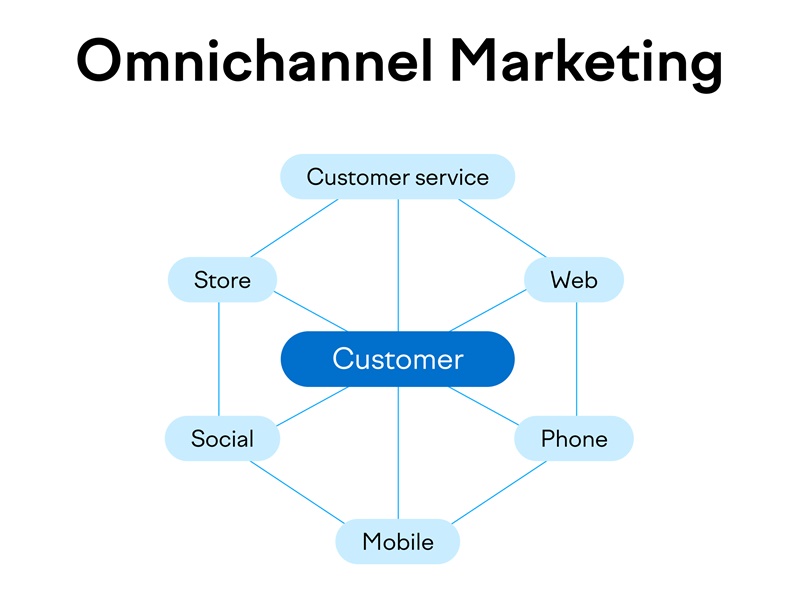 Omnichannel Marketing

Customer service

Store

Web

Customer

Social

Phone

Mobile